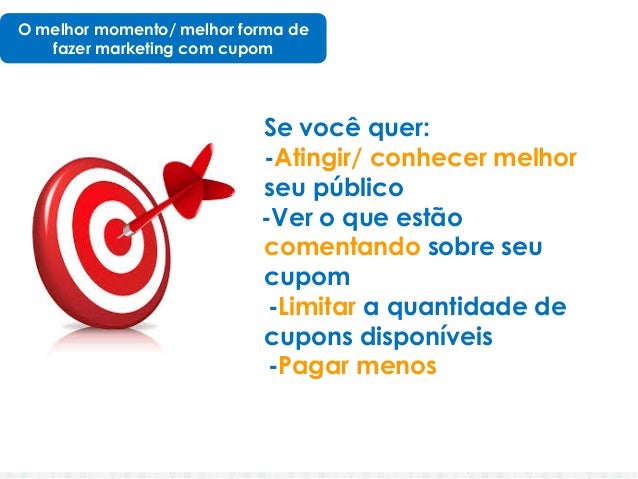 O melhor momento/ melhor forma de fazer marketing com cupom

Se você quer:
-Atingir/ conhecer melhor seu público
-Ver o que estão comentando sobre seu cupom
-Limitar a quantidade de cupons disponíveis
-Pagar menos